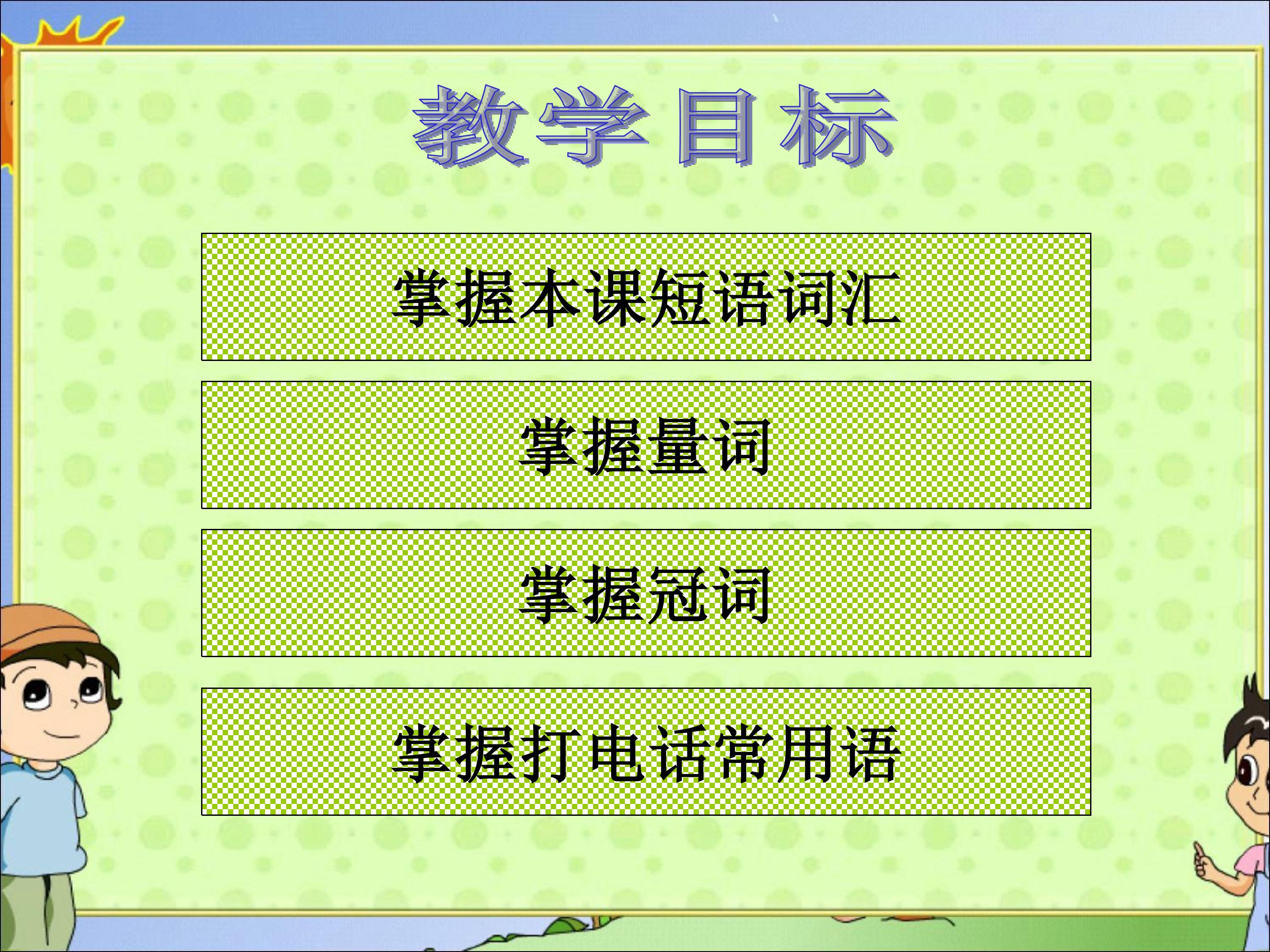 教学目标

掌握本课短语词汇

掌握量词

掌握冠词

掌握打电话常用语